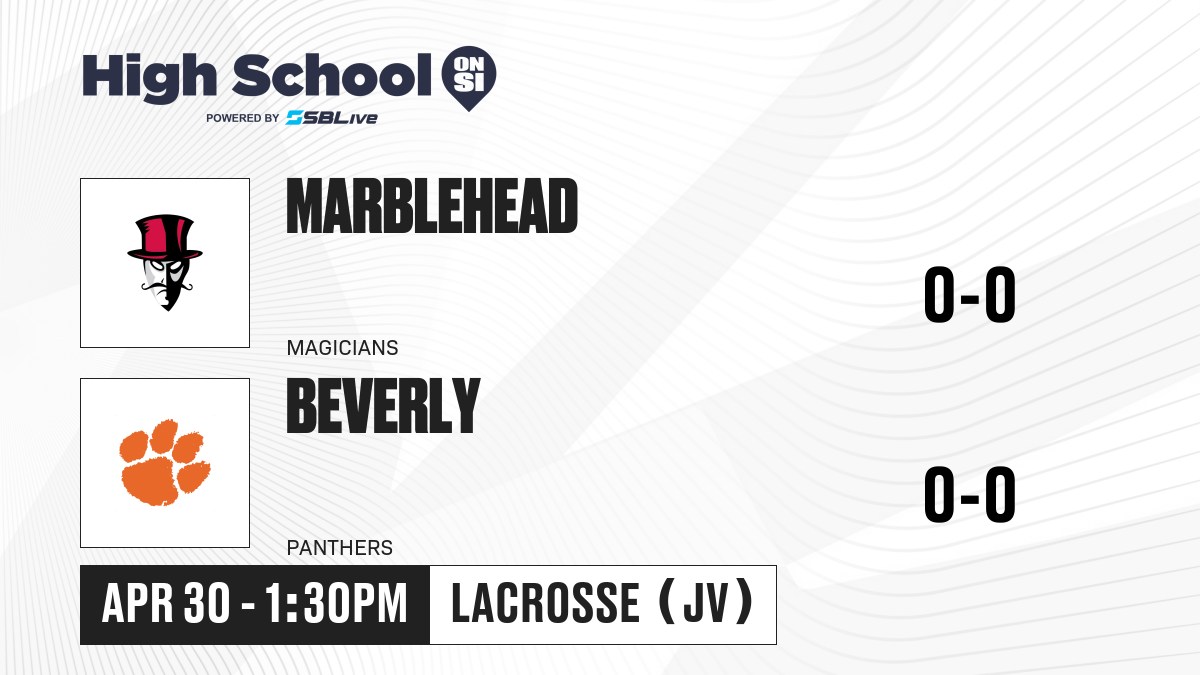 High School ON SI
POWERED BY SBLive

MARBLEHEAD
MAGICIANS
0-0

BEVERLY
PANTHERS
0-0

APR 30 - 1:30PM
LACROSSE (JV)